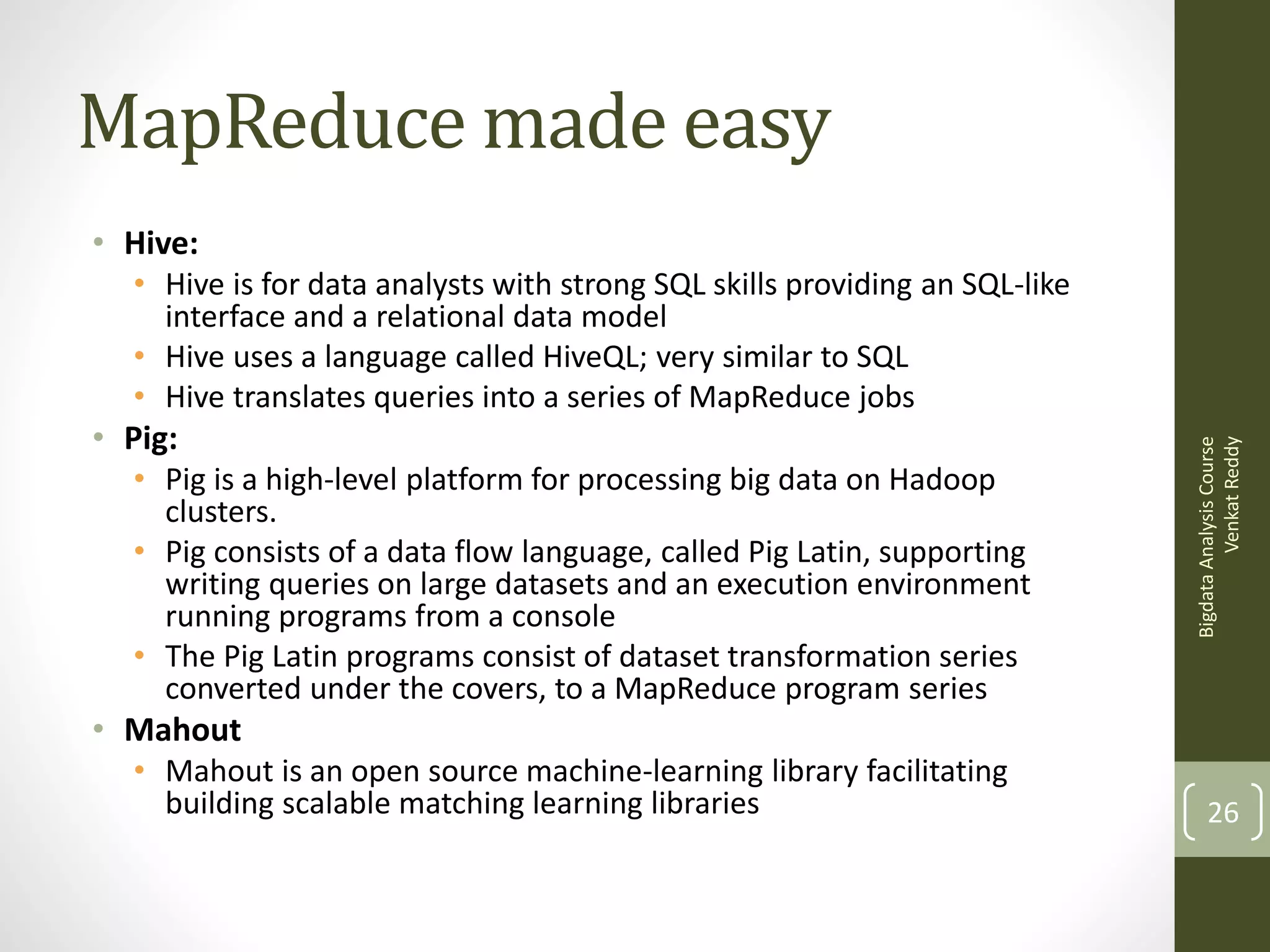 MapReduce made easy

• Hive:
  • Hive is for data analysts with strong SQL skills providing an SQL-like interface and a relational data model
  • Hive uses a language called HiveQL; very similar to SQL
  • Hive translates queries into a series of MapReduce jobs
• Pig:
  • Pig is a high-level platform for processing big data on Hadoop clusters.
  • Pig consists of a data flow language, called Pig Latin, supporting writing queries on large datasets and an execution environment running programs from a console
  • The Pig Latin programs consist of dataset transformation series converted under the covers, to a MapReduce program series
• Mahout
  • Mahout is an open source machine-learning library facilitating building scalable matching learning libraries

Bigdata Analysis Course
Venkat Reddy

26